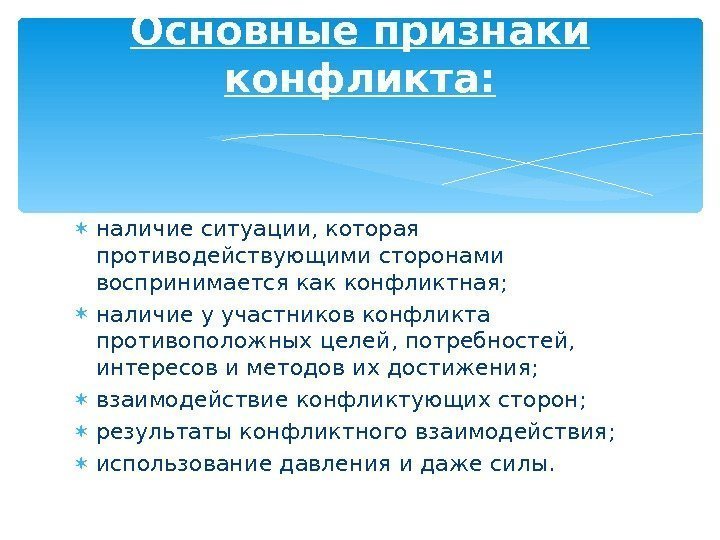 Основные признаки конфликта:

∗ наличие ситуации, которая противодействующими сторонами воспринимается как конфликтная;
∗ наличие у участников конфликта противоположных целей, потребностей, интересов и методов их достижения;
∗ взаимодействие конфликтующих сторон;
∗ результаты конфликтного взаимодействия;
∗ использование давления и даже силы.